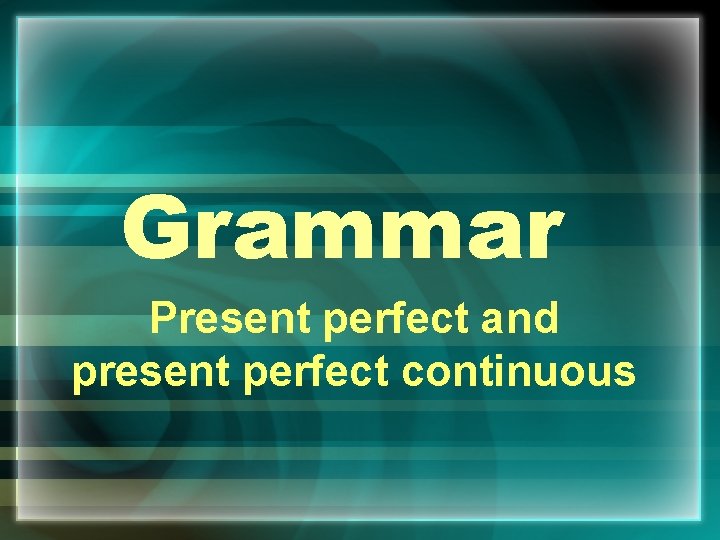 Grammar

Present perfect and present perfect continuous